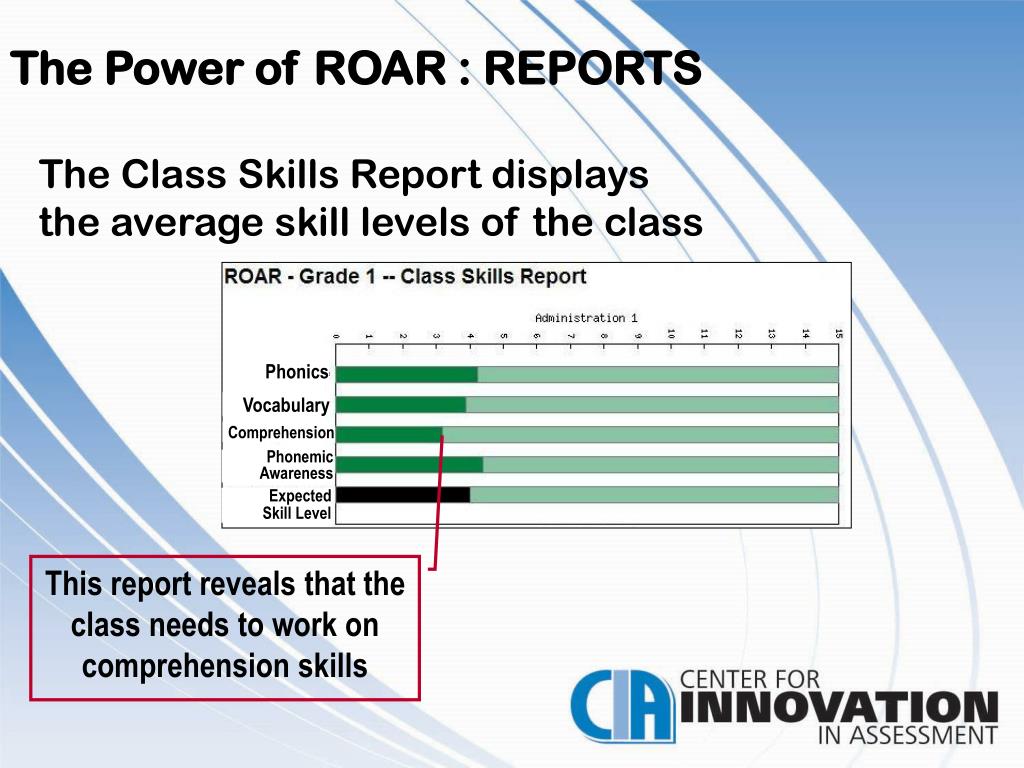 The Power of ROAR : REPORTS

The Class Skills Report displays the average skill levels of the class

ROAR - Grade 1 -- Class Skills Report

Administration 1

0 1 2 3 4 5 6 7 8 9 10 11 12 13 14 15

Phonics

Vocabulary

Comprehension

Phonemic Awareness

Expected Skill Level

This report reveals that the class needs to work on comprehension skills

CIA CENTER FOR INNOVATION IN ASSESSMENT